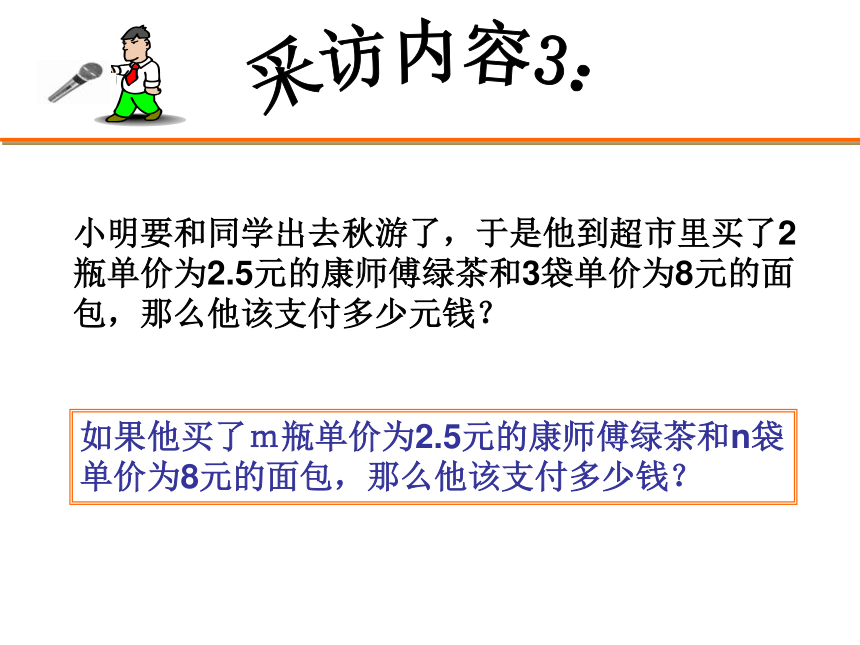 采访内容3:

小明要和同学出去秋游了，于是他到超市里买了2瓶单价为2.5元的康师傅绿茶和3袋单价为8元的面包，那么他该支付多少元钱？

如果他买了m瓶单价为2.5元的康师傅绿茶和n袋单价为8元的面包，那么他该支付多少钱？